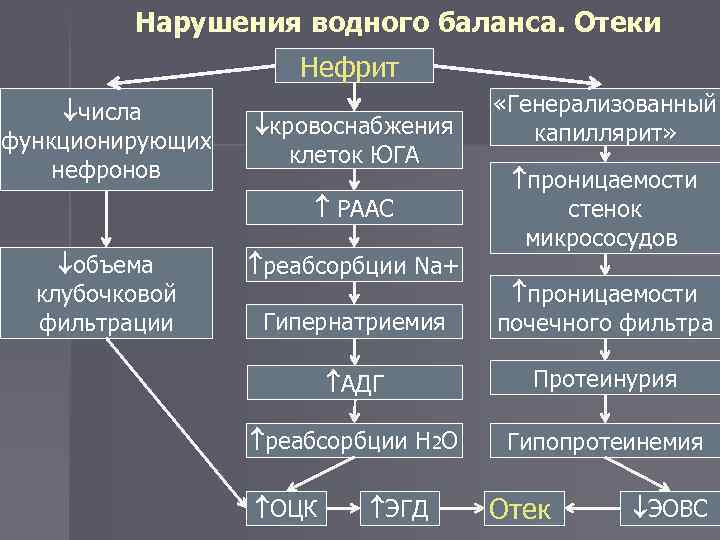 Нарушения водного баланса. Отеки

Нефрит

↓числа функционирующих нефронов

↓объема клубочковой фильтрации

↓кровоснабжения клеток ЮГА

↑ РААС

↑реабсорбции Na+

Гипернатриемия

↑АДГ

↑реабсорбции $H_2O$

«Генерализованный капиллярит»

↑проницаемости стенок микрососудов

↑проницаемости почечного фильтра

Протеинурия

Гипопротеинемия

↑ОЦК

↑ЭГД

Отек

↓ЭОВС